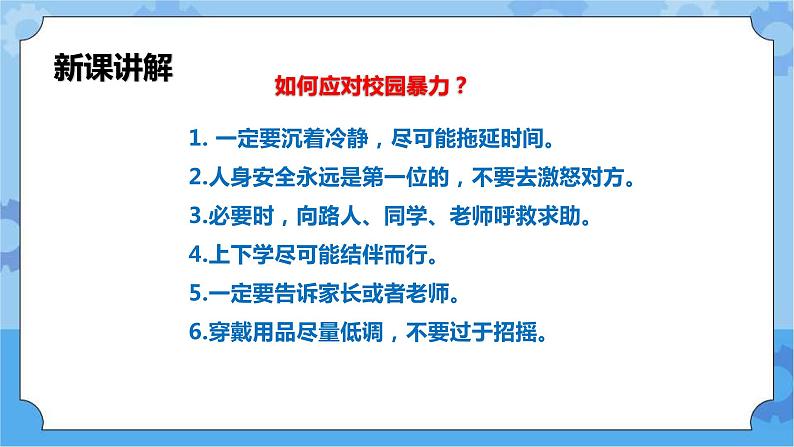 新课讲解

如何应对校园暴力？

1. 一定要沉着冷静，尽可能拖延时间。

2.人身安全永远是第一位的，不要去激怒对方。

3.必要时，向路人、同学、老师呼救求助。

4.上下学尽可能结伴而行。

5.一定要告诉家长或者老师。

6.穿戴用品尽量低调，不要过于招摇。